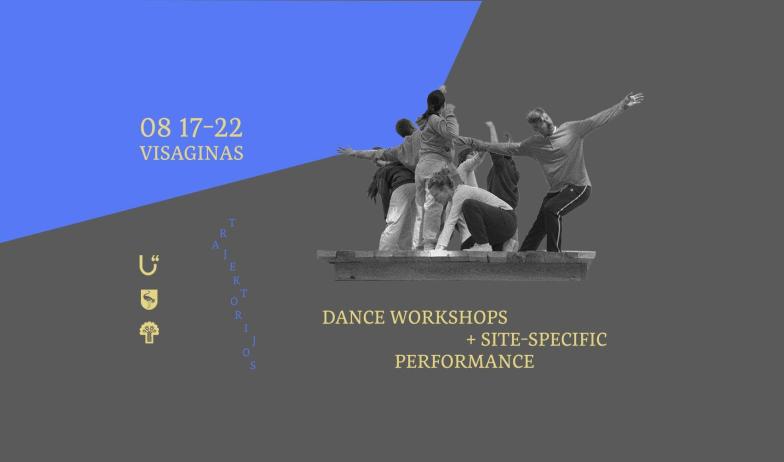 08 17-22
VISAGINAS

TRAJEKTORIJOS

DANCE WORKSHOPS
+ SITE-SPECIFIC
PERFORMANCE